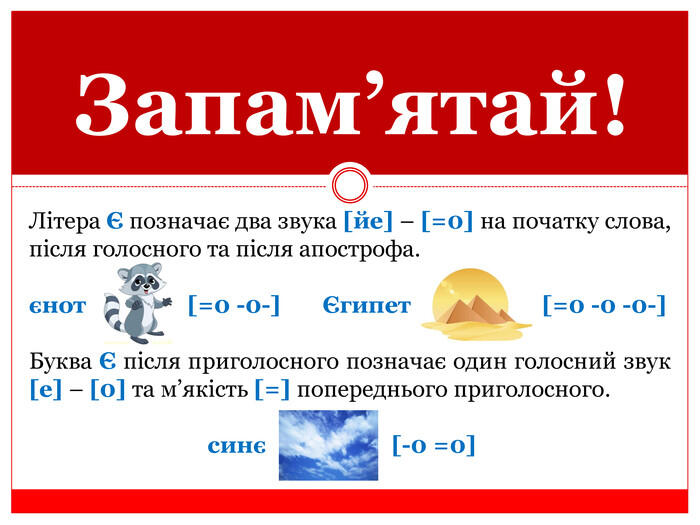 Запам’ятай!

Літера Є позначає два звука [йе] – [=о] на початку слова, після голосного та після апострофа.

єнот [=о -о-] Єгипет [=о -о -о-]

Буква Є після приголосного позначає один голосний звук [е] – [о] та м’якість [=] попереднього приголосного.

синє [-о =о]